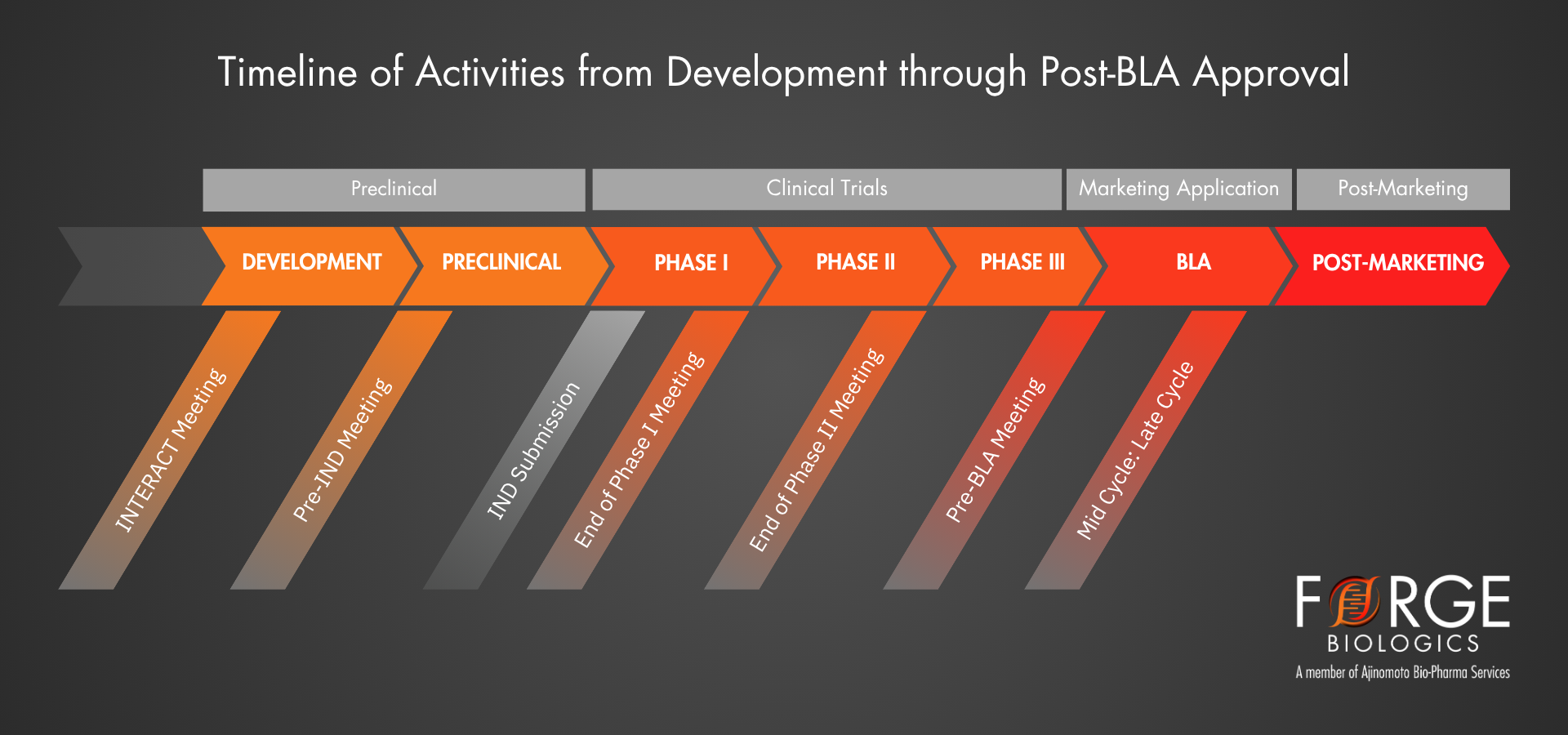 Timeline of Activities from Development through Post-BLA Approval

Preclinical

Clinical Trials

Marketing Application

Post-Marketing

DEVELOPMENT

PRECLINICAL

PHASE I

PHASE II

PHASE III

BLA

POST-MARKETING

INTERACT Meeting

Pre-IND Meeting

IND Submission

End of Phase I Meeting

End of Phase II Meeting

Pre-BLA Meeting

Mid Cycle: Late Cycle

FORGE BIOLOGICS

A member of Ajinomoto Bio-Pharma Services